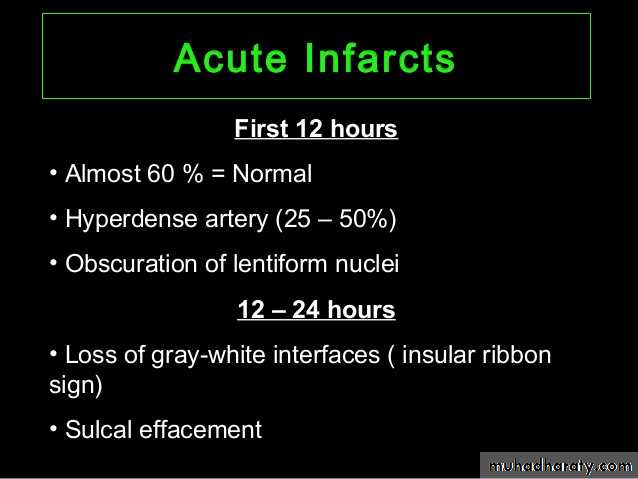 Acute Infarcts

First 12 hours

• Almost 60 % = Normal

• Hyperdense artery (25 – 50%)

• Obscuration of lentiform nuclei

12 – 24 hours

• Loss of gray-white interfaces ( insular ribbon sign)

• Sulcal effacement

muhadharaty.com